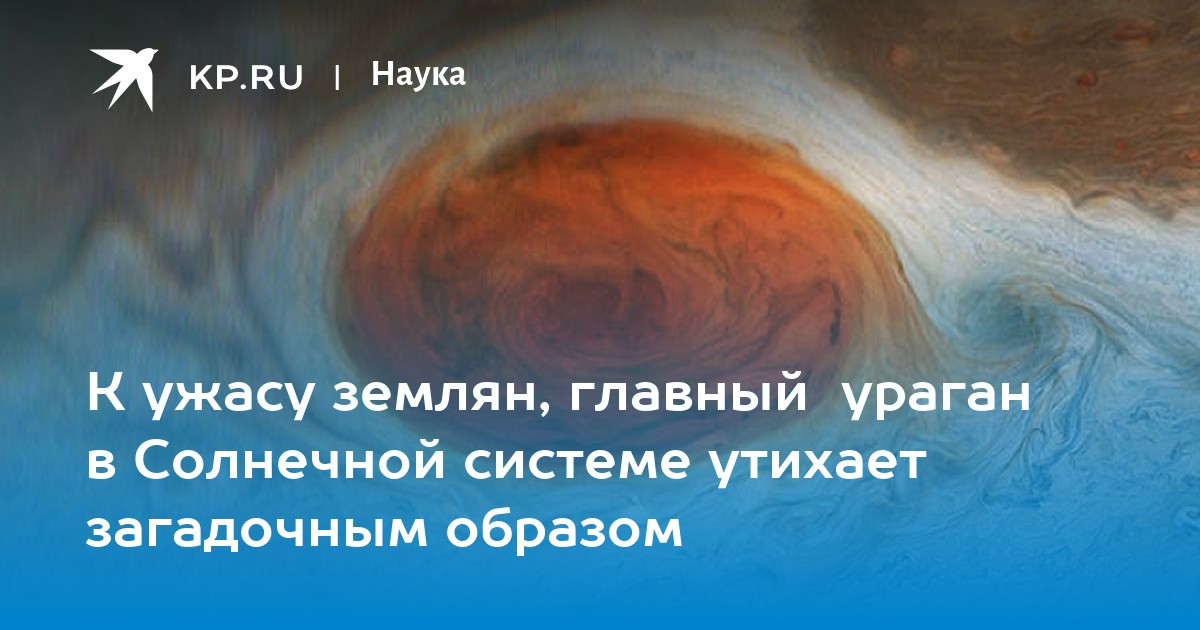 KP.RU | Наука

К ужасу землян, главный ураган в Солнечной системе утихает загадочным образом